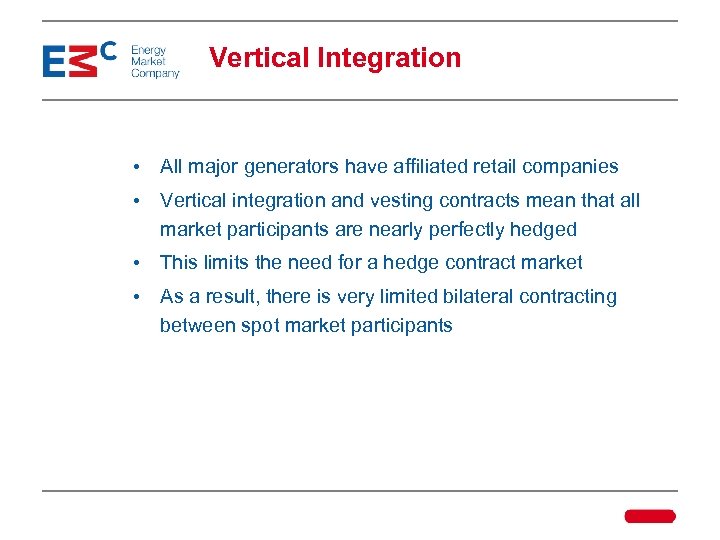 EMC Energy Market Company

Vertical Integration

• All major generators have affiliated retail companies

• Vertical integration and vesting contracts mean that all market participants are nearly perfectly hedged

• This limits the need for a hedge contract market

• As a result, there is very limited bilateral contracting between spot market participants